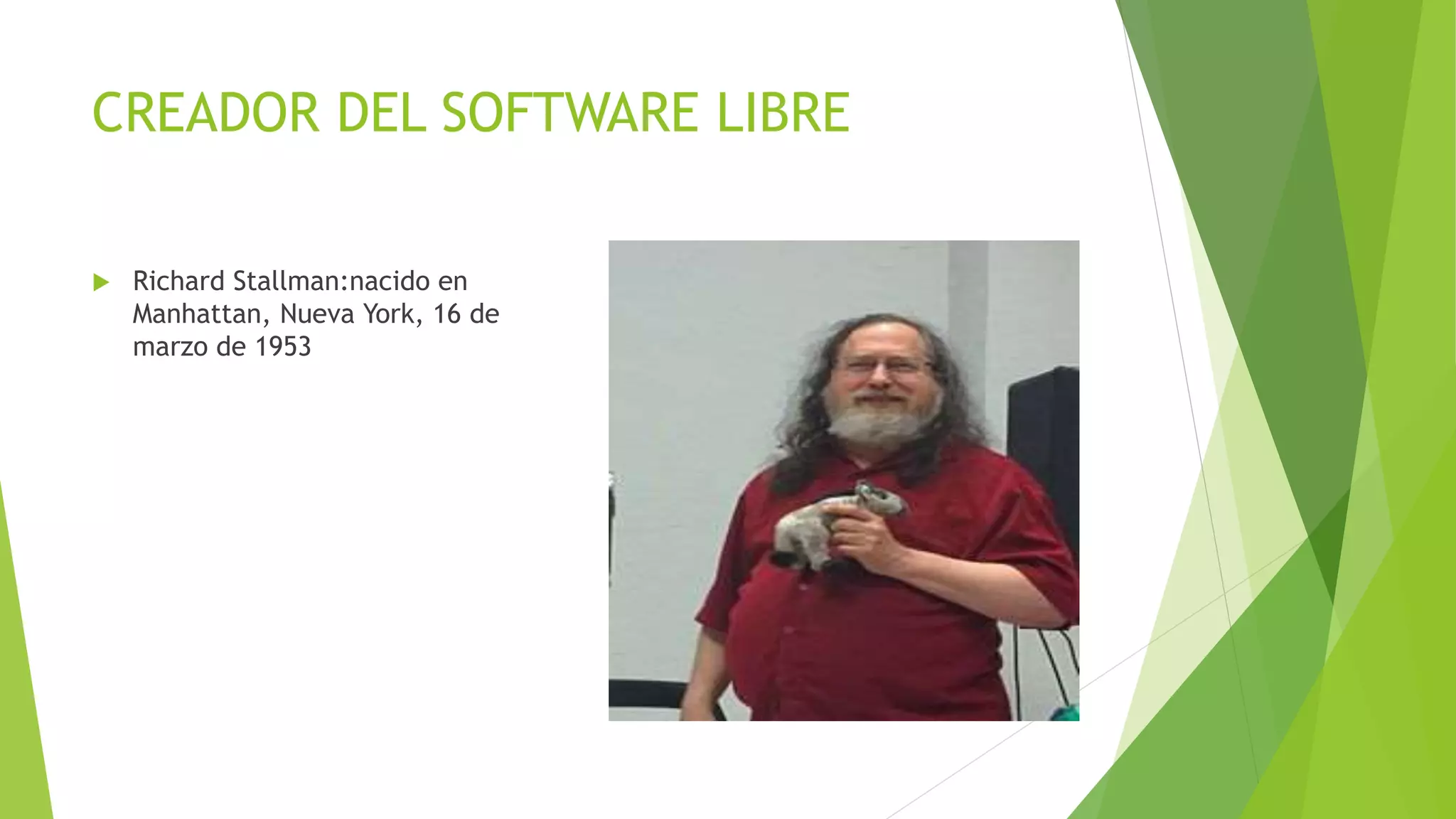 CREADOR DEL SOFTWARE LIBRE

Richard Stallman:nacido en Manhattan, Nueva York, 16 de marzo de 1953